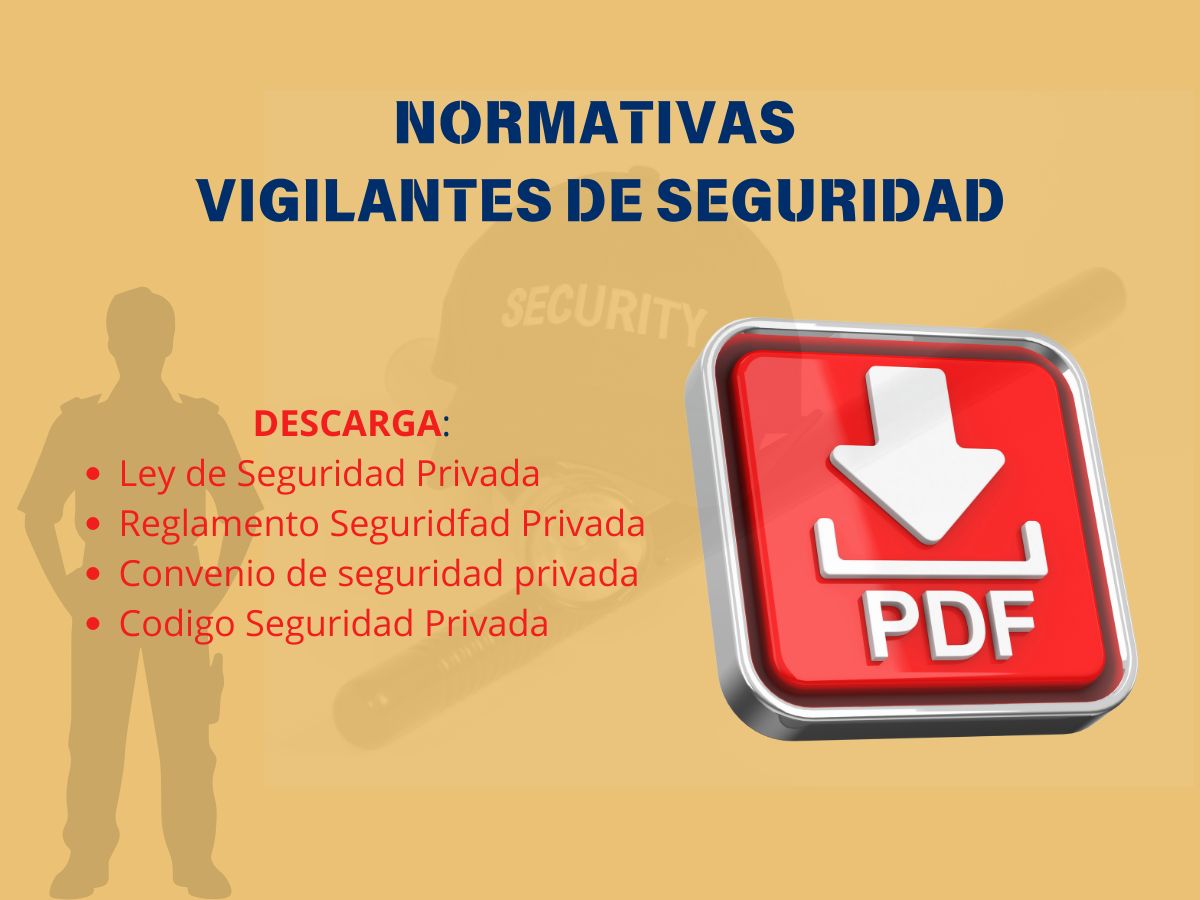 NORMATIVAS
VIGILANTES DE SEGURIDAD

SECURITY

DESCARGA:
- Ley de Seguridad Privada
- Reglamento Seguridfad Privada
- Convenio de seguridad privada
- Codigo Seguridad Privada

PDF